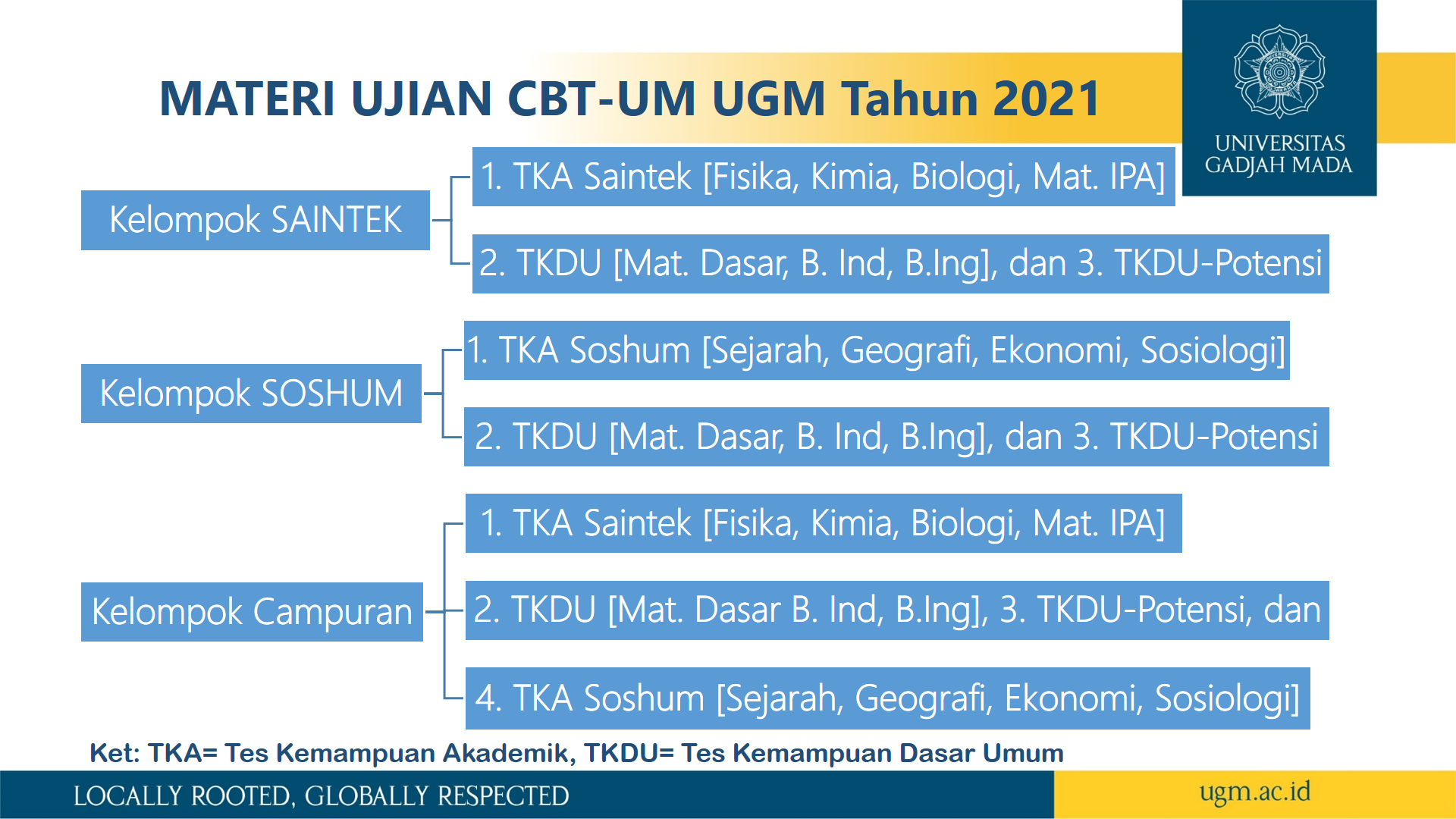 MATERI UJIAN CBT-UM UGM Tahun 2021

UNIVERSITAS GADJAH MADA

Kelompok SAINTEK

1. TKA Saintek [Fisika, Kimia, Biologi, Mat. IPA]

2. TKDU [Mat. Dasar, B. Ind, B.Ing], dan 3. TKDU-Potensi

Kelompok SOSHUM

1. TKA Soshum [Sejarah, Geografi, Ekonomi, Sosiologi]

2. TKDU [Mat. Dasar, B. Ind, B.Ing], dan 3. TKDU-Potensi

Kelompok Campuran

1. TKA Saintek [Fisika, Kimia, Biologi, Mat. IPA]

2. TKDU [Mat. Dasar B. Ind, B.Ing], 3. TKDU-Potensi, dan

4. TKA Soshum [Sejarah, Geografi, Ekonomi, Sosiologi]

Ket: TKA= Tes Kemampuan Akademik, TKDU= Tes Kemampuan Dasar Umum

LOCALLY ROOTED, GLOBALLY RESPECTED

ugm.ac.id